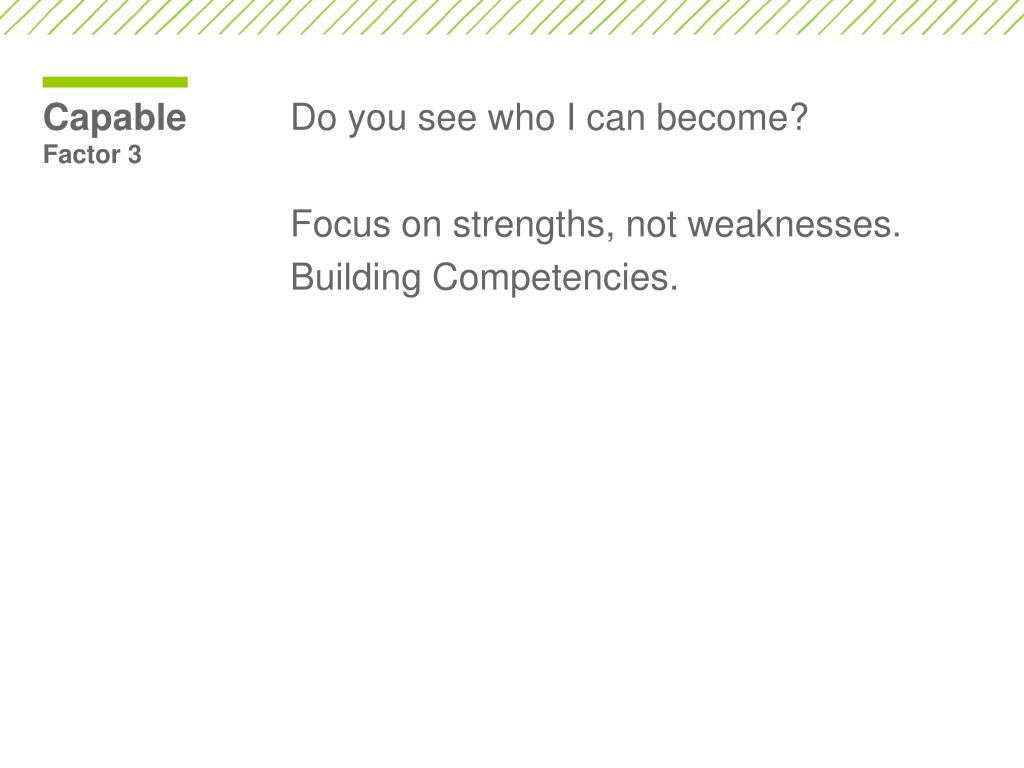 Capable
Factor 3

Do you see who I can become?

Focus on strengths, not weaknesses.
Building Competencies.